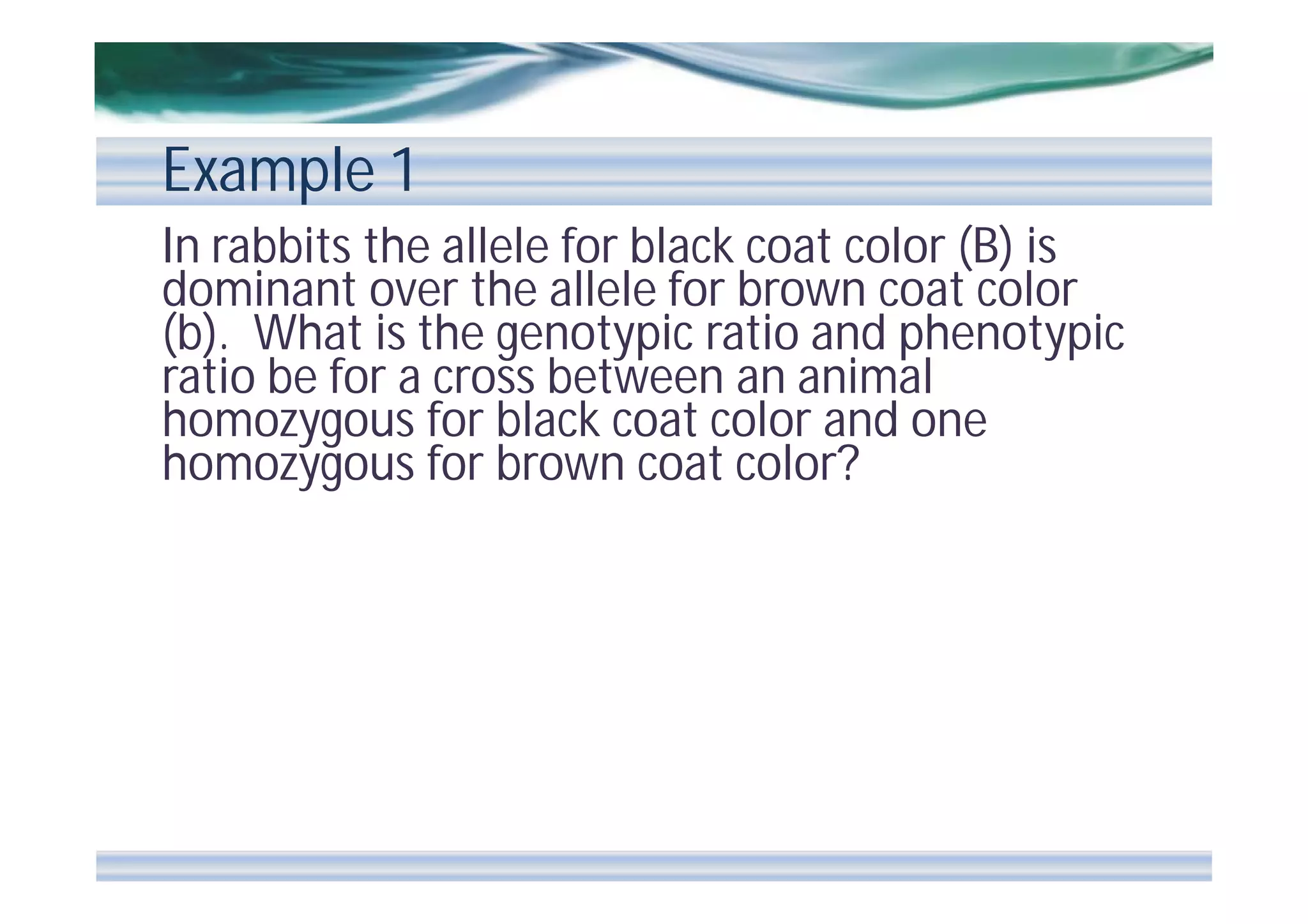 Example 1

In rabbits the allele for black coat color (B) is dominant over the allele for brown coat color (b). What is the genotypic ratio and phenotypic ratio be for a cross between an animal homozygous for black coat color and one homozygous for brown coat color?